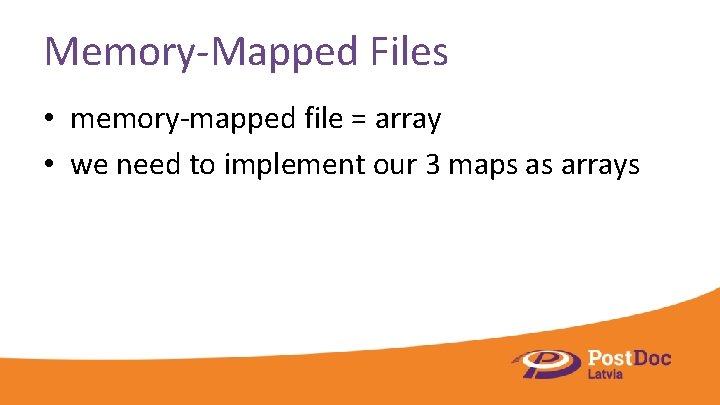 Memory-Mapped Files

• memory-mapped file = array
• we need to implement our 3 maps as arrays

PostDoc
Latvia